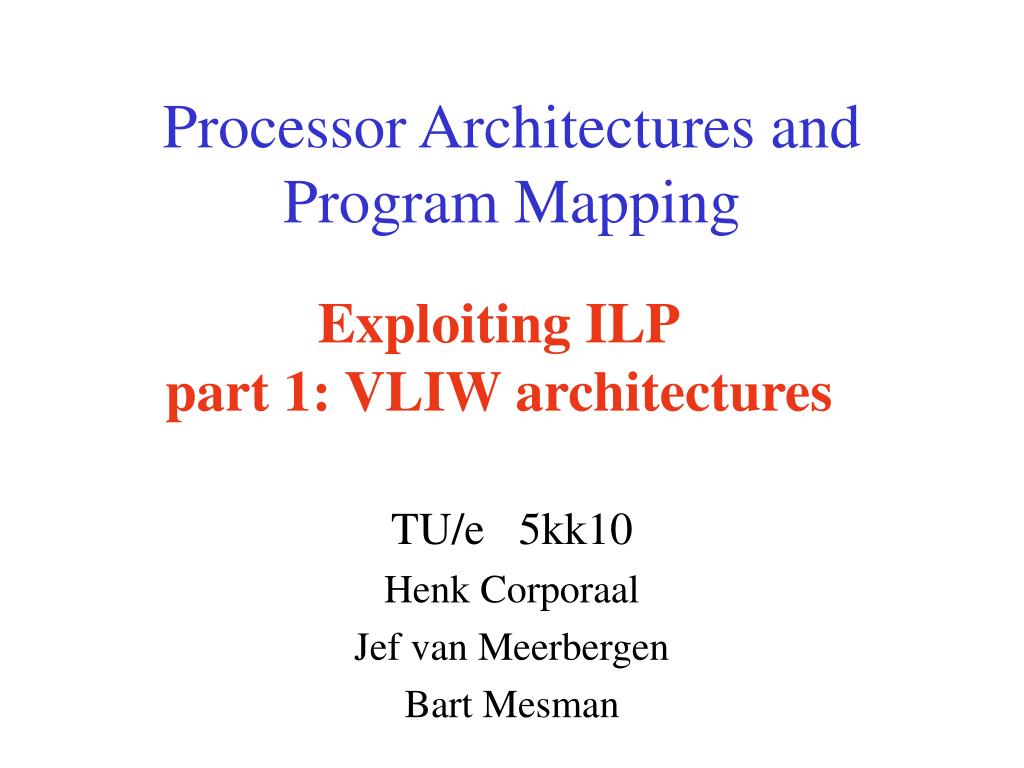 Processor Architectures and Program Mapping

Exploiting ILP
part 1: VLIW architectures

TU/e 5kk10
Henk Corporaal
Jef van Meerbergen
Bart Mesman